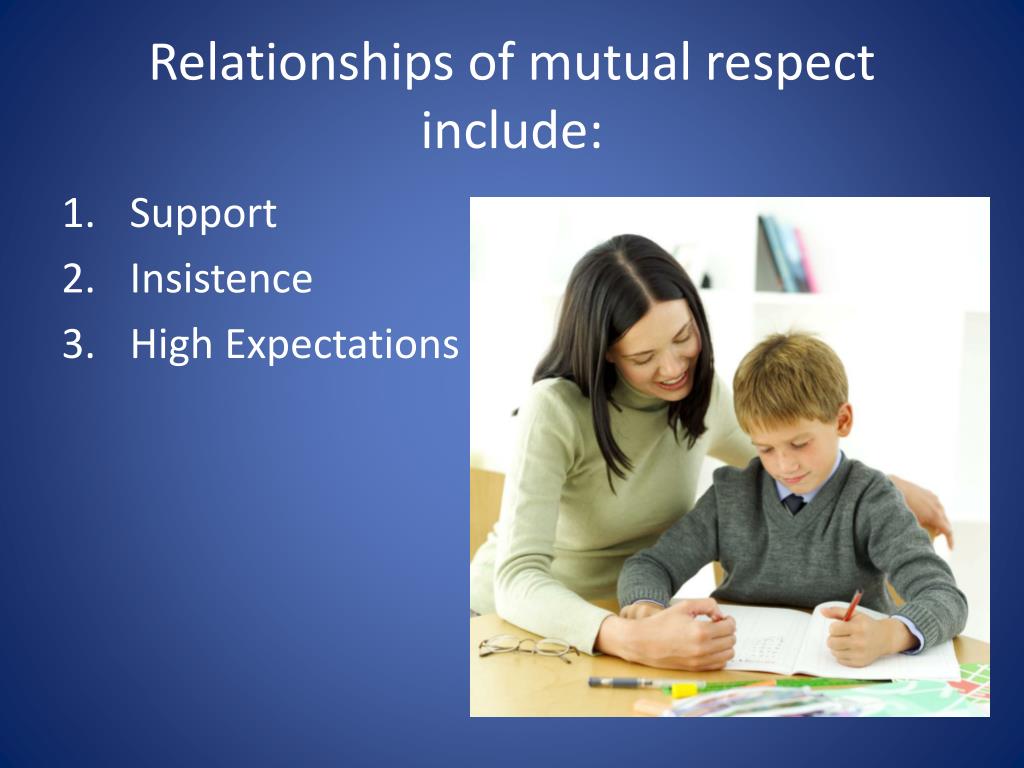 Relationships of mutual respect include:

1. Support
2. Insistence
3. High Expectations